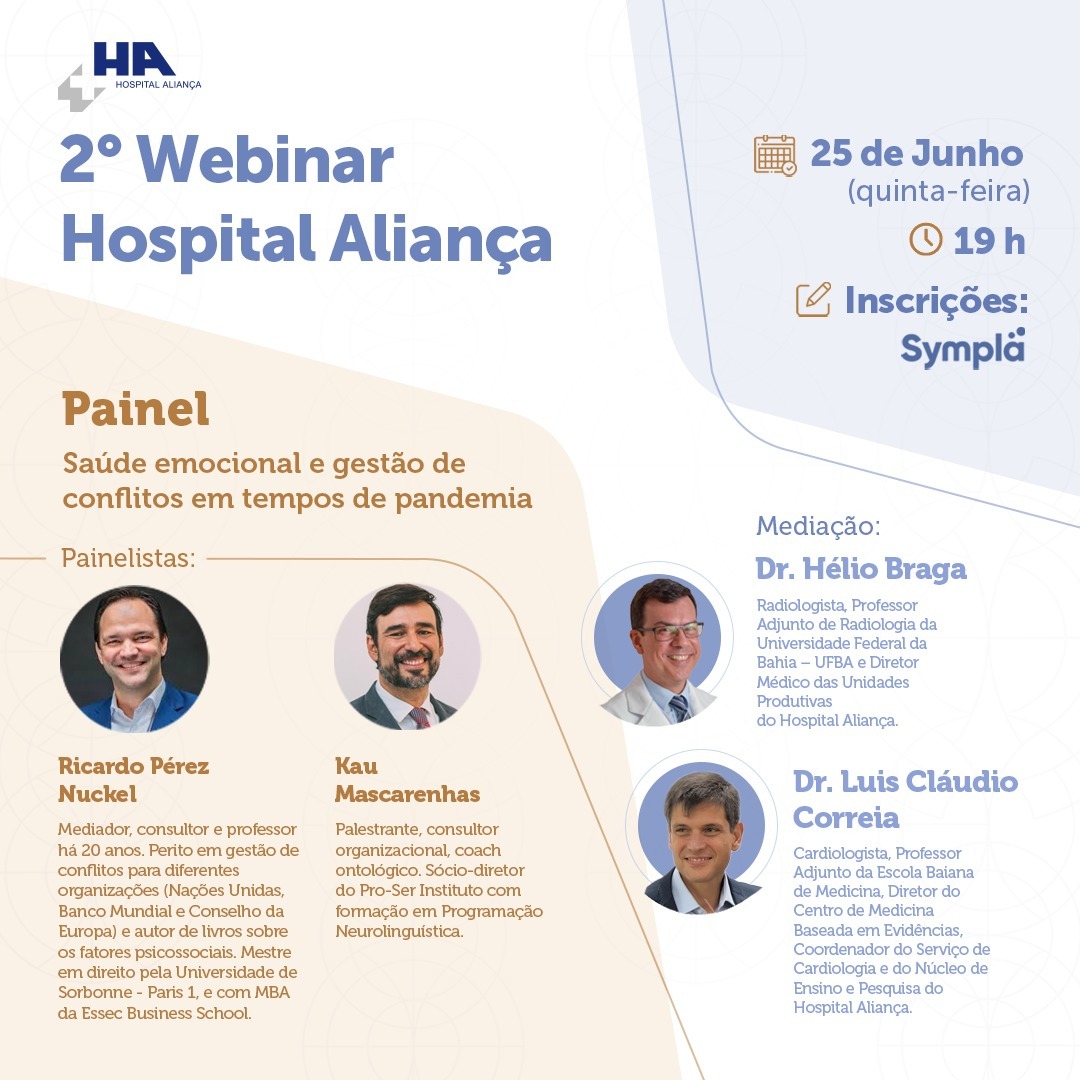 HA
HOSPITAL ALIANÇA

2º Webinar Hospital Aliança

25 de Junho
(quinta-feira)

19 h

Inscrições:
Sympla

Painel

Saúde emocional e gestão de conflitos em tempos de pandemia

Painelistas:

Ricardo Pérez Nuckel

Mediador, consultor e professor há 20 anos. Perito em gestão de conflitos para diferentes organizações (Nações Unidas, Banco Mundial e Conselho da Europa) e autor de livros sobre os fatores psicossociais. Mestre em direito pela Universidade de Sorbonne - Paris 1, e com MBA da Essec Business School.

Kau Mascarenhas

Palestrante, consultor organizacional, coach ontológico. Sócio-diretor do Pro-Ser Instituto com formação em Programação Neurolinguística.

Mediação:

Dr. Hélio Braga

Radiologista, Professor Adjunto de Radiologia da Universidade Federal da Bahia – UFBA e Diretor Médico das Unidades Produtivas do Hospital Aliança.

Dr. Luis Cláudio Correia

Cardiologista, Professor Adjunto da Escola Baiana de Medicina, Diretor do Centro de Medicina Baseada em Evidências, Coordenador do Serviço de Cardiologia e do Núcleo de Ensino e Pesquisa do Hospital Aliança.